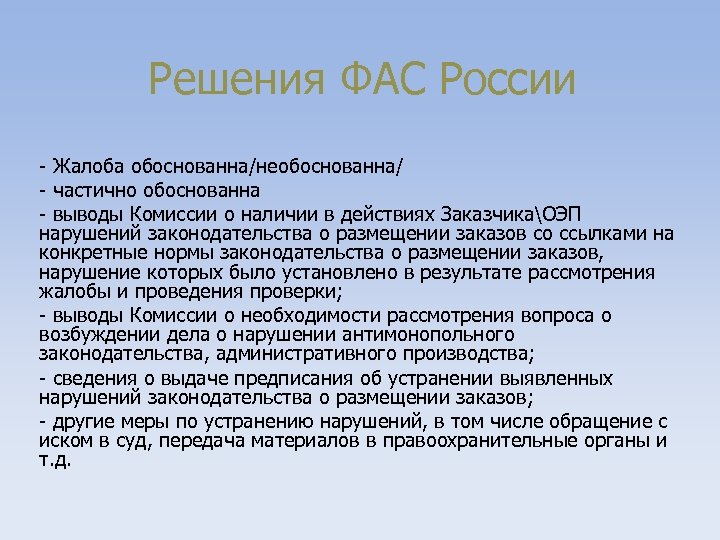 Решения ФАС России

- Жалоба обоснованна/необоснованна/

- частично обоснованна

- выводы Комиссии о наличии в действиях Заказчика\ОЭП нарушений законодательства о размещении заказов со ссылками на конкретные нормы законодательства о размещении заказов, нарушение которых было установлено в результате рассмотрения жалобы и проведения проверки;

- выводы Комиссии о необходимости рассмотрения вопроса о возбуждении дела о нарушении антимонопольного законодательства, административного производства;

- сведения о выдаче предписания об устранении выявленных нарушений законодательства о размещении заказов;

- другие меры по устранению нарушений, в том числе обращение с иском в суд, передача материалов в правоохранительные органы и т.д.